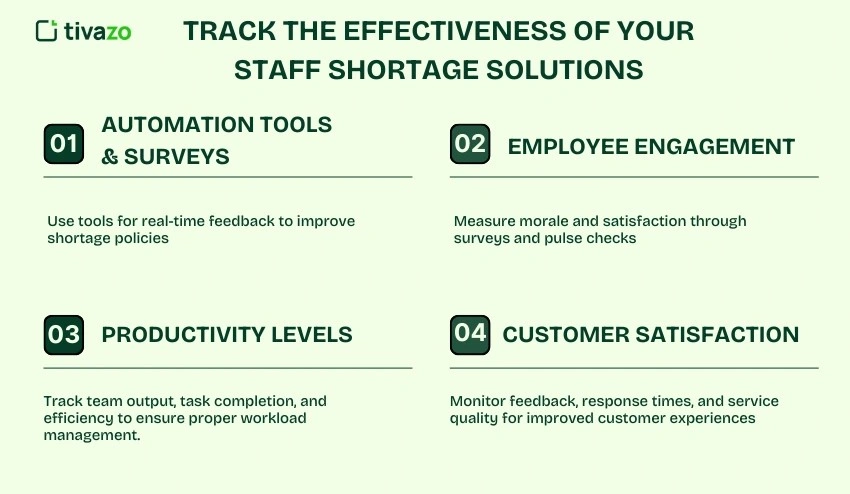 tivazo

TRACK THE EFFECTIVENESS OF YOUR STAFF SHORTAGE SOLUTIONS

01 AUTOMATION TOOLS & SURVEYS

Use tools for real-time feedback to improve shortage policies

02 EMPLOYEE ENGAGEMENT

Measure morale and satisfaction through surveys and pulse checks

03 PRODUCTIVITY LEVELS

Track team output, task completion, and efficiency to ensure proper workload management.

04 CUSTOMER SATISFACTION

Monitor feedback, response times, and service quality for improved customer experiences